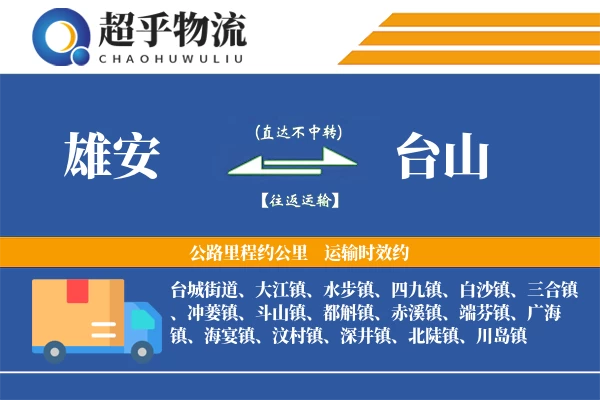 超乎物流
CHAOHUWULIU

雄安
(直达不中转)
【往返运输】
台山

公路里程约公里　运输时效约

台城街道、大江镇、水步镇、四九镇、白沙镇、三合镇、冲蒌镇、斗山镇、都斛镇、赤溪镇、端芬镇、广海镇、海宴镇、汶村镇、深井镇、北陡镇、川岛镇